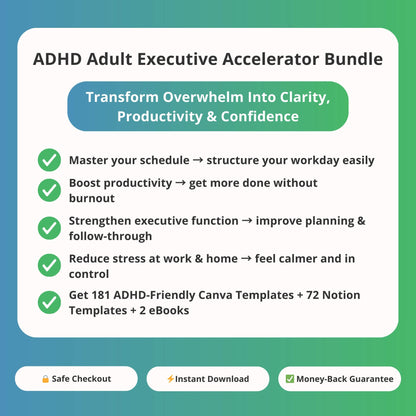 ADHD Adult Executive Accelerator Bundle

Transform Overwhelm Into Clarity, Productivity & Confidence

Master your schedule → structure your workday easily

Boost productivity → get more done without burnout

Strengthen executive function → improve planning & follow-through

Reduce stress at work & home → feel calmer and in control

Get 181 ADHD-Friendly Canva Templates + 72 Notion Templates + 2 eBooks

🔒 Safe Checkout

⚡Instant Download

✅ Money-Back Guarantee